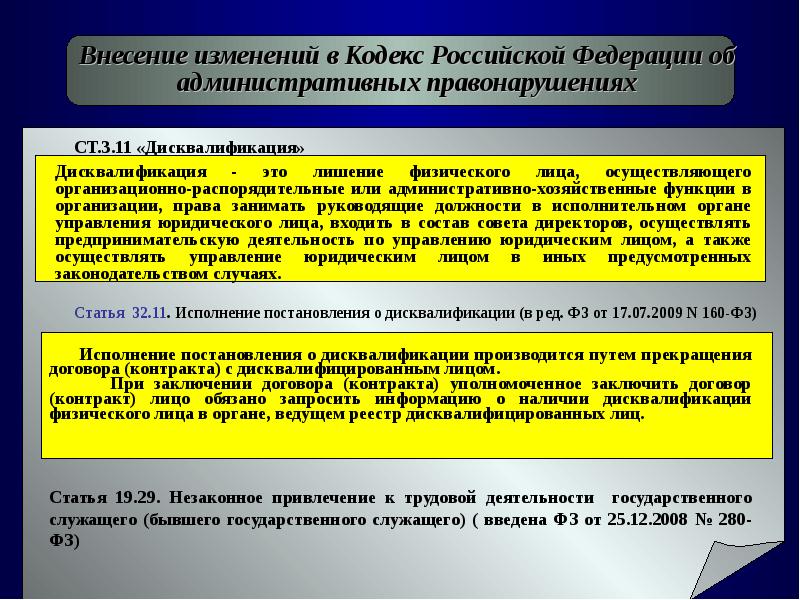 Внесение изменений в Кодекс Российской Федерации об административных правонарушениях

СТ.3.11 «Дисквалификация»

Дисквалификация - это лишение физического лица, осуществляющего организационно-распорядительные или административно-хозяйственные функции в организации, права занимать руководящие должности в исполнительном органе управления юридического лица, входить в состав совета директоров, осуществлять предпринимательскую деятельность по управлению юридическим лицом, а также осуществлять управление юридическим лицом в иных предусмотренных законодательством случаях.

Статья 32.11. Исполнение постановления о дисквалификации (в ред. ФЗ от 17.07.2009 N 160-ФЗ)

Исполнение постановления о дисквалификации производится путем прекращения договора (контракта) с дисквалифицированным лицом.
При заключении договора (контракта) уполномоченное заключить договор (контракт) лицо обязано запросить информацию о наличии дисквалификации физического лица в органе, ведущем реестр дисквалифицированных лиц.

Статья 19.29. Незаконное привлечение к трудовой деятельности государственного служащего (бывшего государственного служащего) ( введена ФЗ от 25.12.2008 № 280-ФЗ)